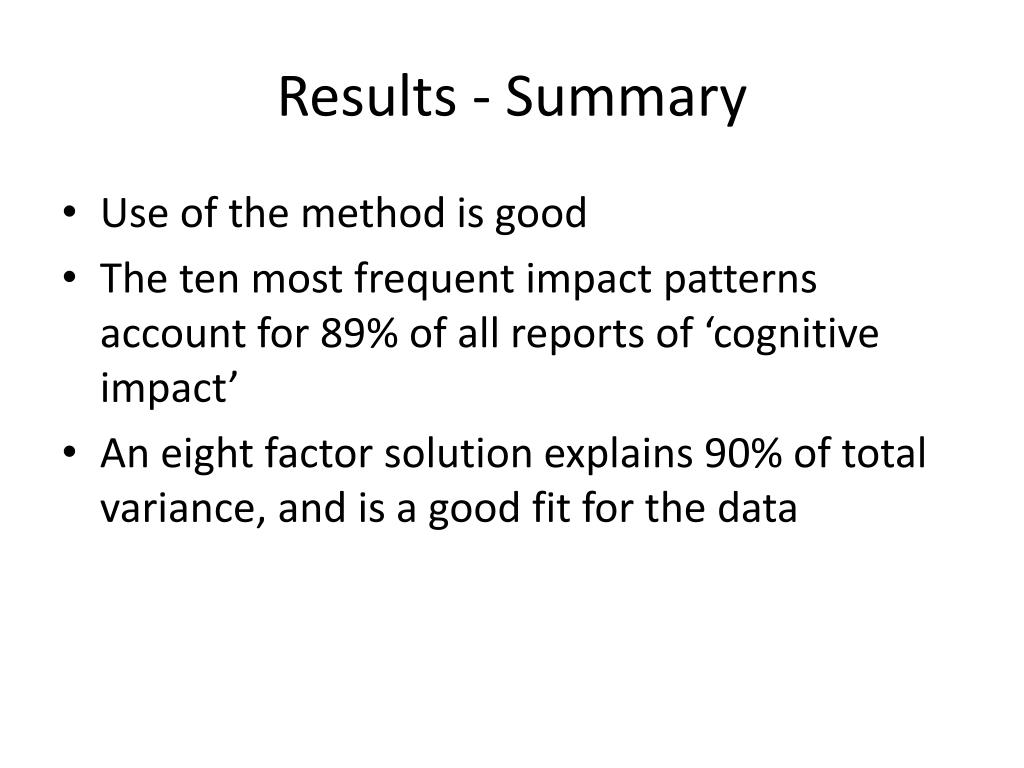 Results - Summary

• Use of the method is good
• The ten most frequent impact patterns account for 89% of all reports of ‘cognitive impact’
• An eight factor solution explains 90% of total variance, and is a good fit for the data